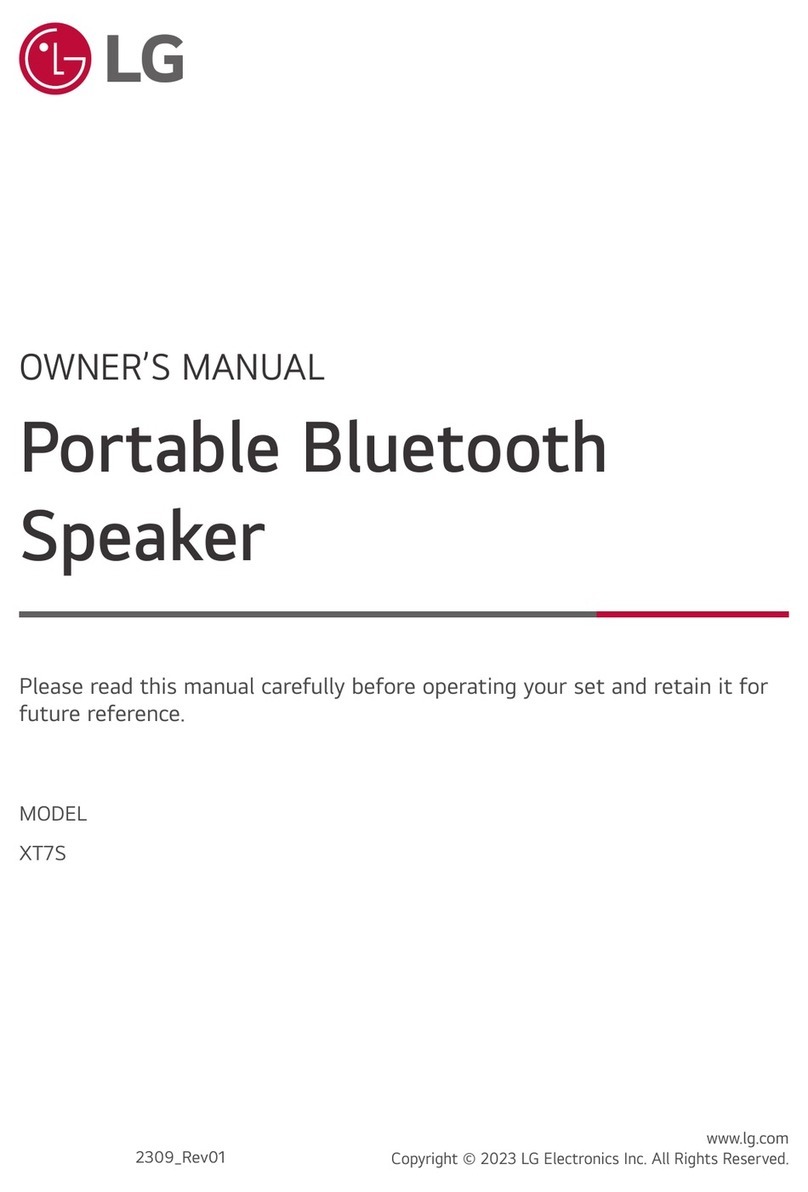 LG

OWNER'S MANUAL

Portable Bluetooth Speaker

Please read this manual carefully before operating your set and retain it for future reference.

MODEL

XT7S

2309_Rev01

www.lg.com
Copyright © 2023 LG Electronics Inc. All Rights Reserved.